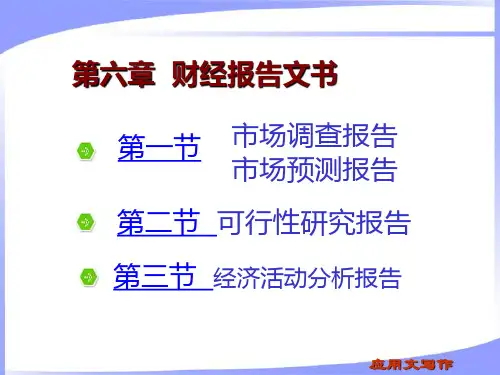 第六章 财经报告文书

第一节 市场调查报告
市场预测报告

第二节 可行性研究报告

第三节 经济活动分析报告

应用文写作